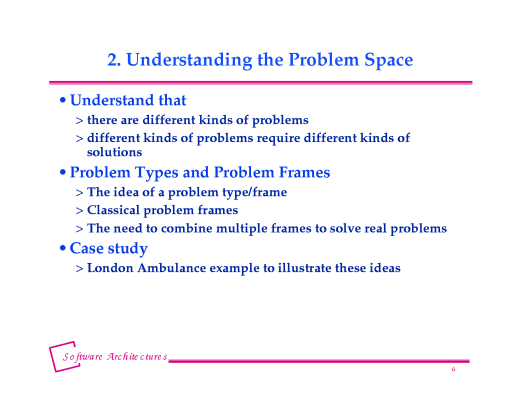 2. Understanding the Problem Space

• Understand that
> there are different kinds of problems
> different kinds of problems require different kinds of solutions

• Problem Types and Problem Frames
> The idea of a problem type/frame
> Classical problem frames
> The need to combine multiple frames to solve real problems

• Case study
> London Ambulance example to illustrate these ideas

Software Architectures

6